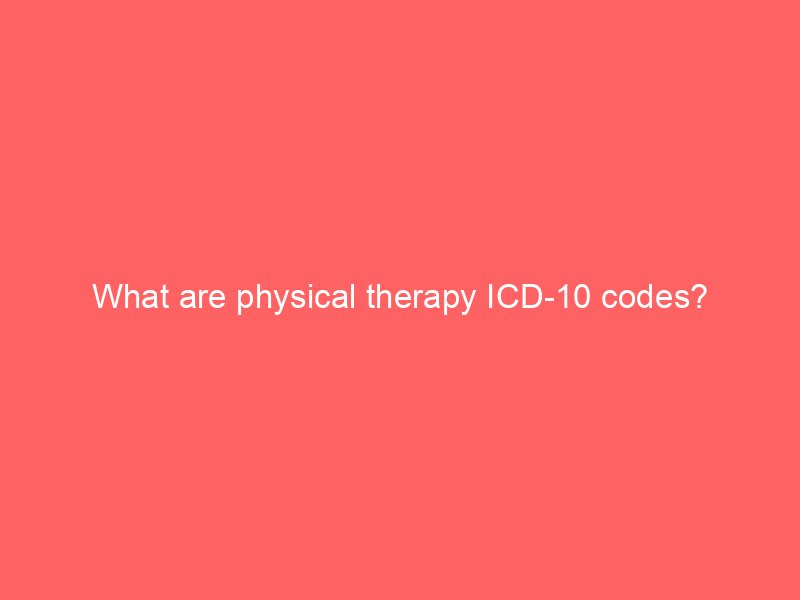 What are physical therapy ICD-10 codes?